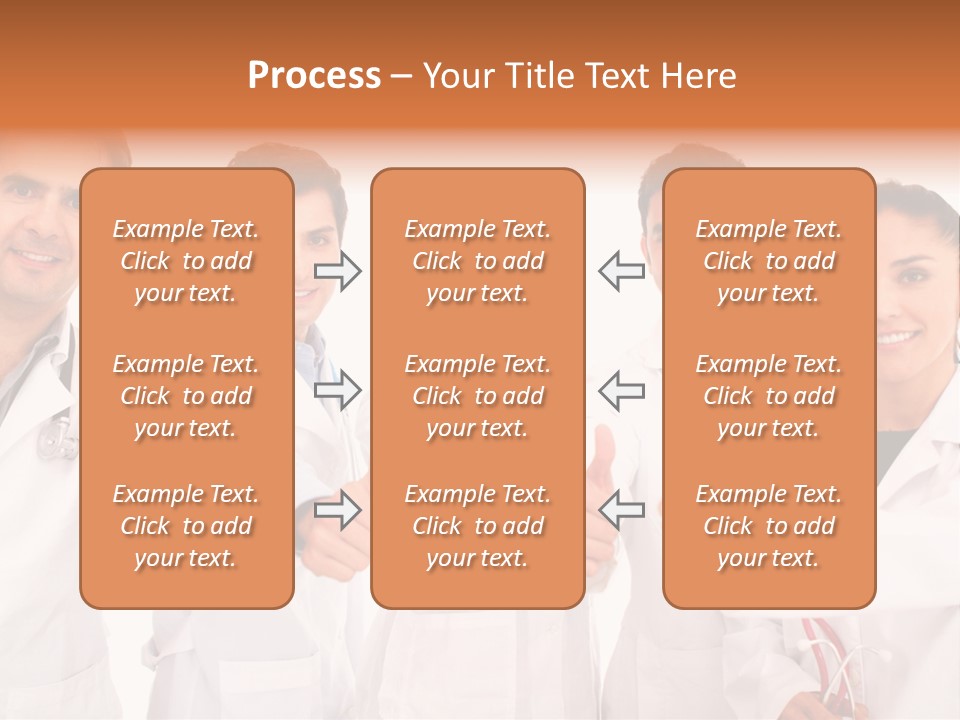 Process – Your Title Text Here

Example Text. Click to add your text.

Example Text. Click to add your text.

Example Text. Click to add your text.

Example Text. Click to add your text.

Example Text. Click to add your text.

Example Text. Click to add your text.

Example Text. Click to add your text.

Example Text. Click to add your text.

Example Text. Click to add your text.